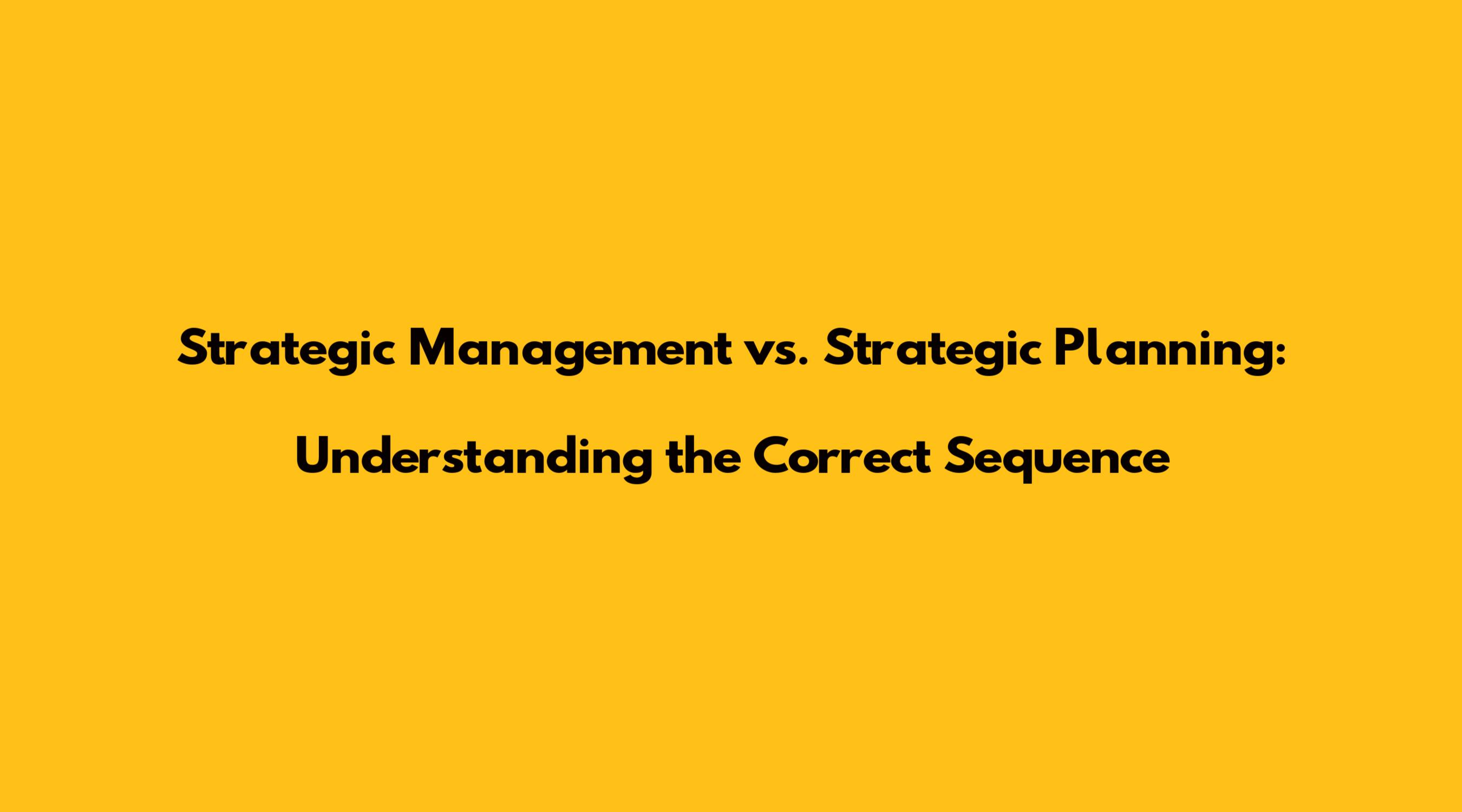 Strategic Management vs. Strategic Planning:

Understanding the Correct Sequence